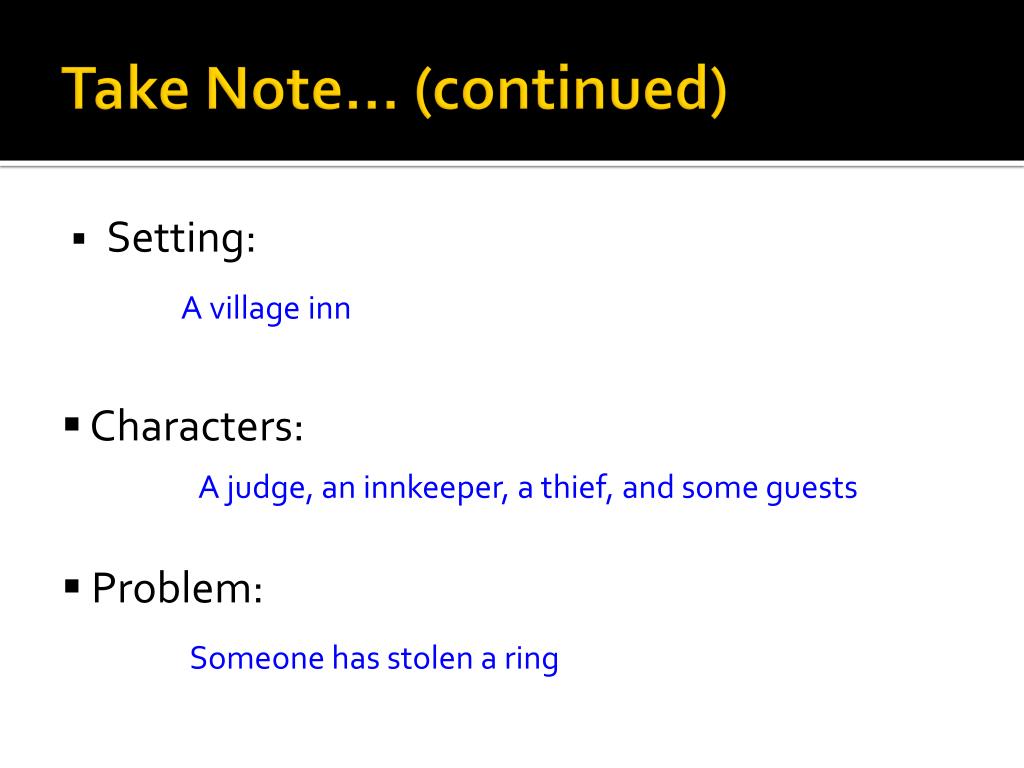 Take Note… (continued)

▪ Setting:

A village inn

▪ Characters:

A judge, an innkeeper, a thief, and some guests

▪ Problem:

Someone has stolen a ring